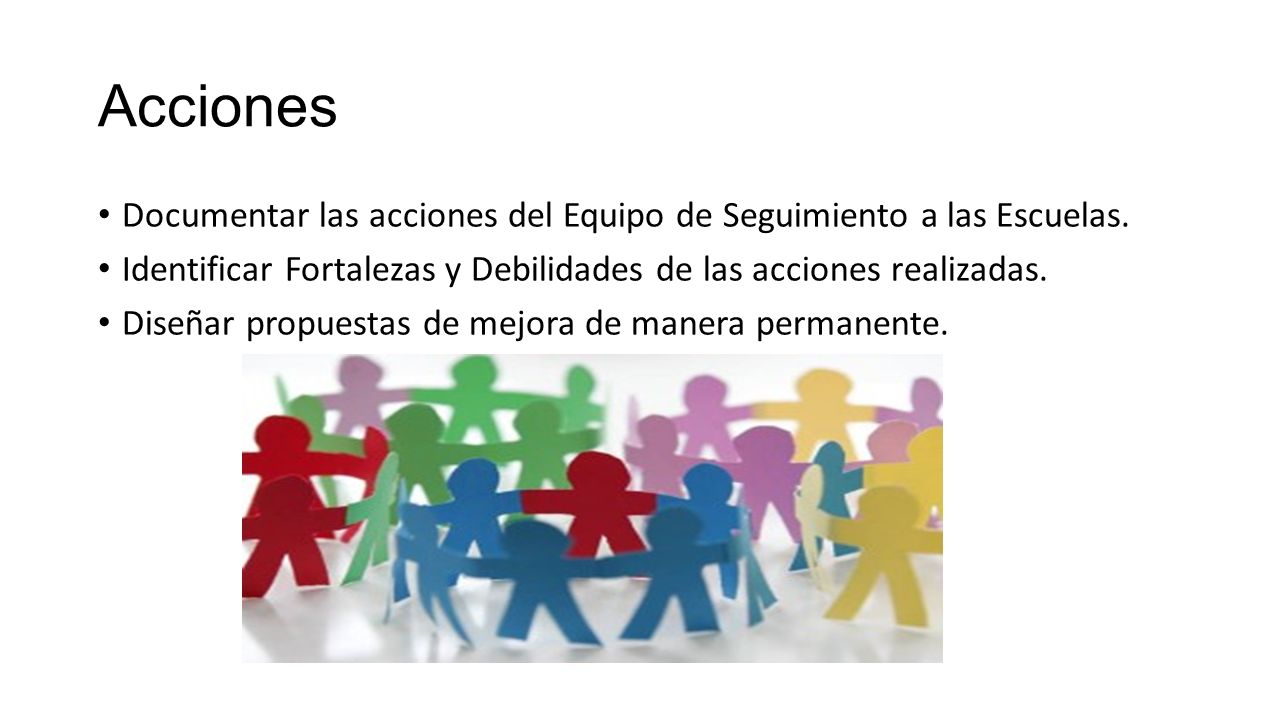 Acciones

• Documentar las acciones del Equipo de Seguimiento a las Escuelas.
• Identificar Fortalezas y Debilidades de las acciones realizadas.
• Diseñar propuestas de mejora de manera permanente.